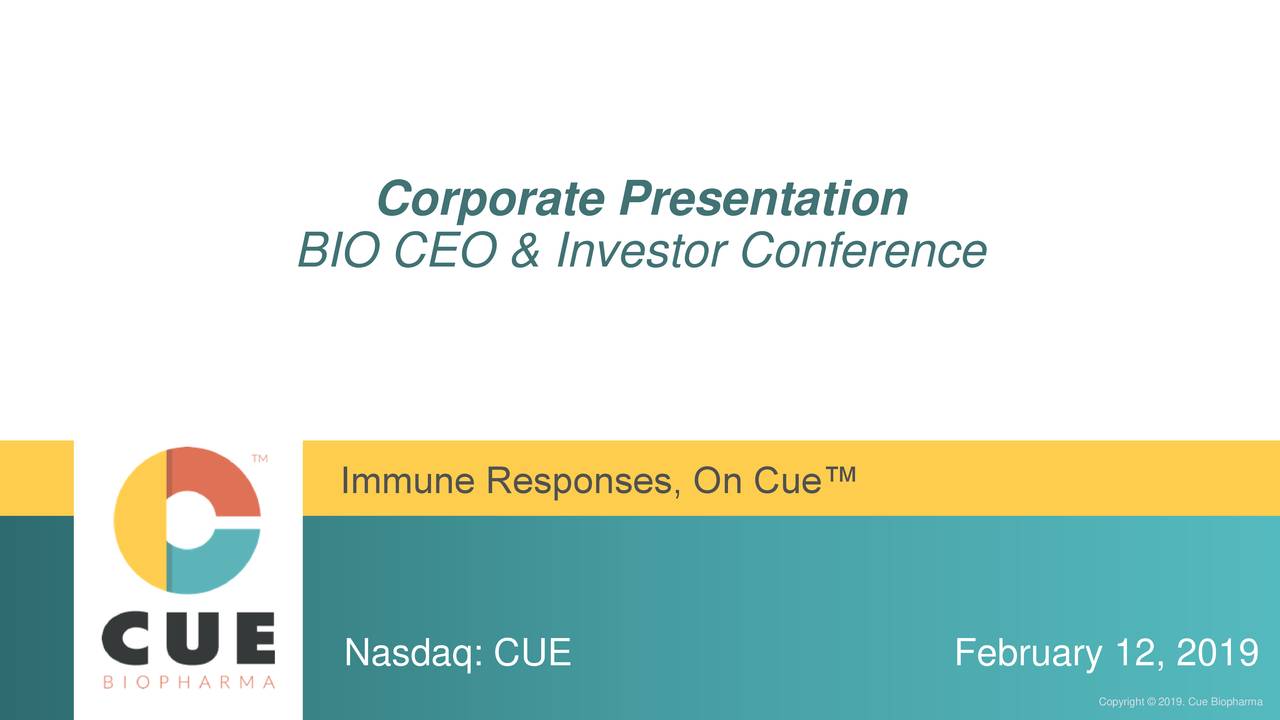 Corporate Presentation
BIO CEO & Investor Conference

TM
CUE
BIOPHARMA

Immune Responses, On Cue™

Nasdaq: CUE

February 12, 2019

Copyright © 2019. Cue Biopharma